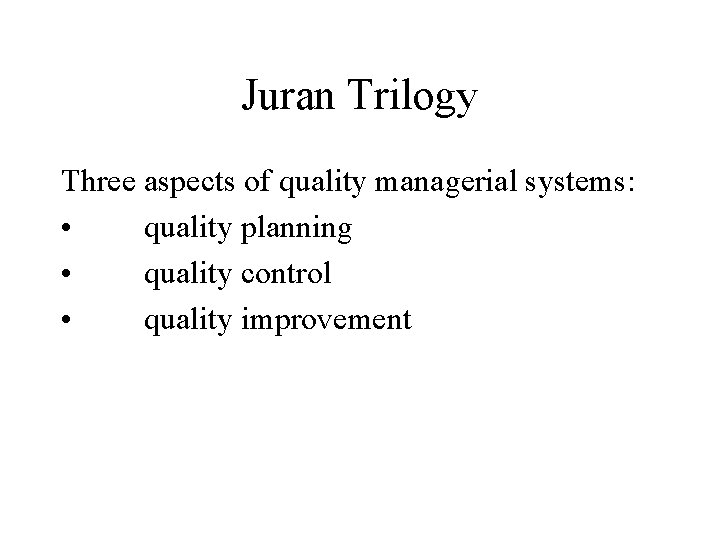 Juran Trilogy

Three aspects of quality managerial systems:
• quality planning
• quality control
• quality improvement